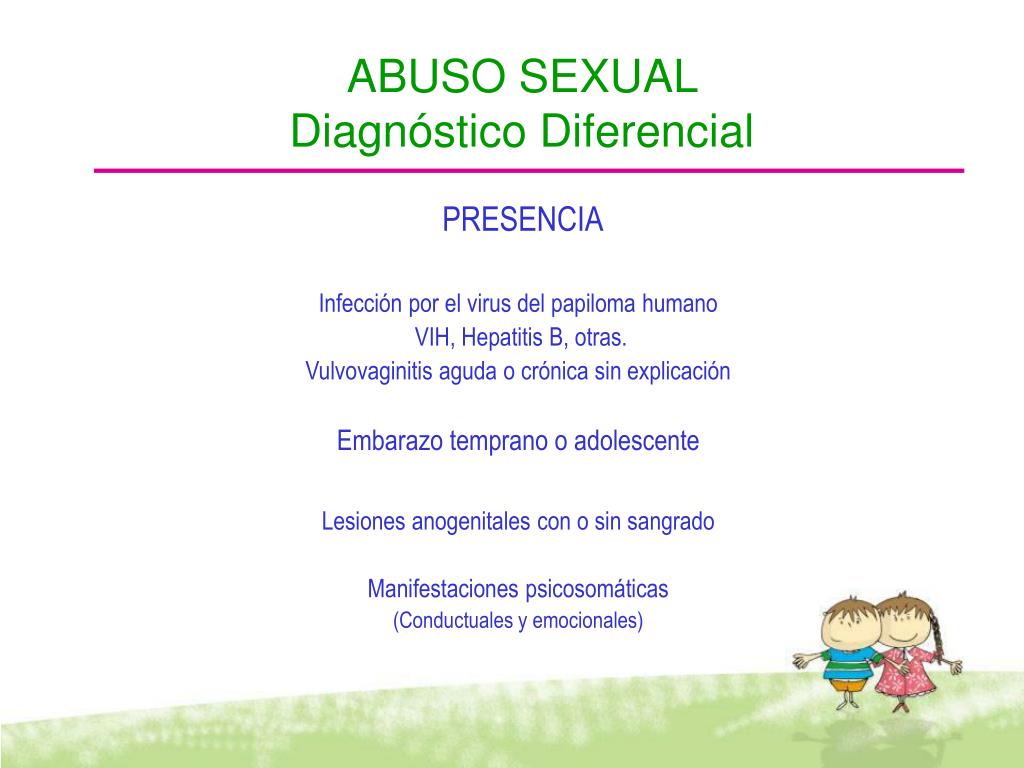 ABUSO SEXUAL
Diagnóstico Diferencial

PRESENCIA

Infección por el virus del papiloma humano
VIH, Hepatitis B, otras.
Vulvovaginitis aguda o crónica sin explicación

Embarazo temprano o adolescente

Lesiones anogenitales con o sin sangrado

Manifestaciones psicosomáticas
(Conductuales y emocionales)